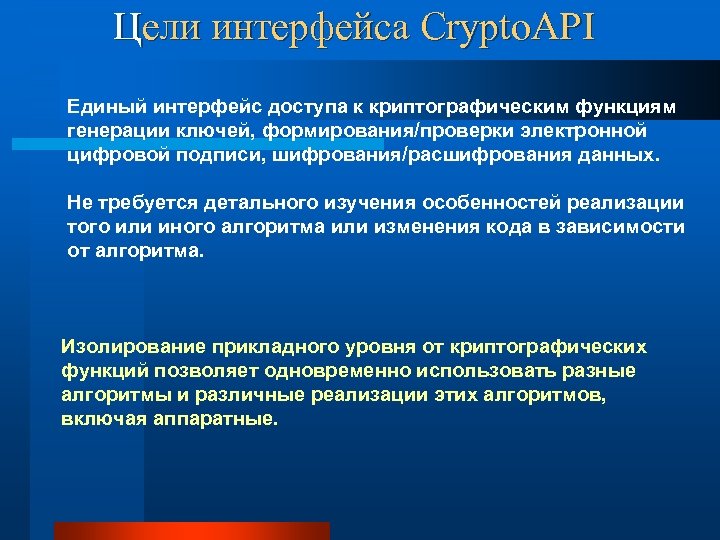 Цели интерфейса CryptoAPI

Единый интерфейс доступа к криптографическим функциям генерации ключей, формирования/проверки электронной цифровой подписи, шифрования/расшифрования данных.

Не требуется детального изучения особенностей реализации того или иного алгоритма или изменения кода в зависимости от алгоритма.

Изолирование прикладного уровня от криптографических функций позволяет одновременно использовать разные алгоритмы и различные реализации этих алгоритмов, включая аппаратные.